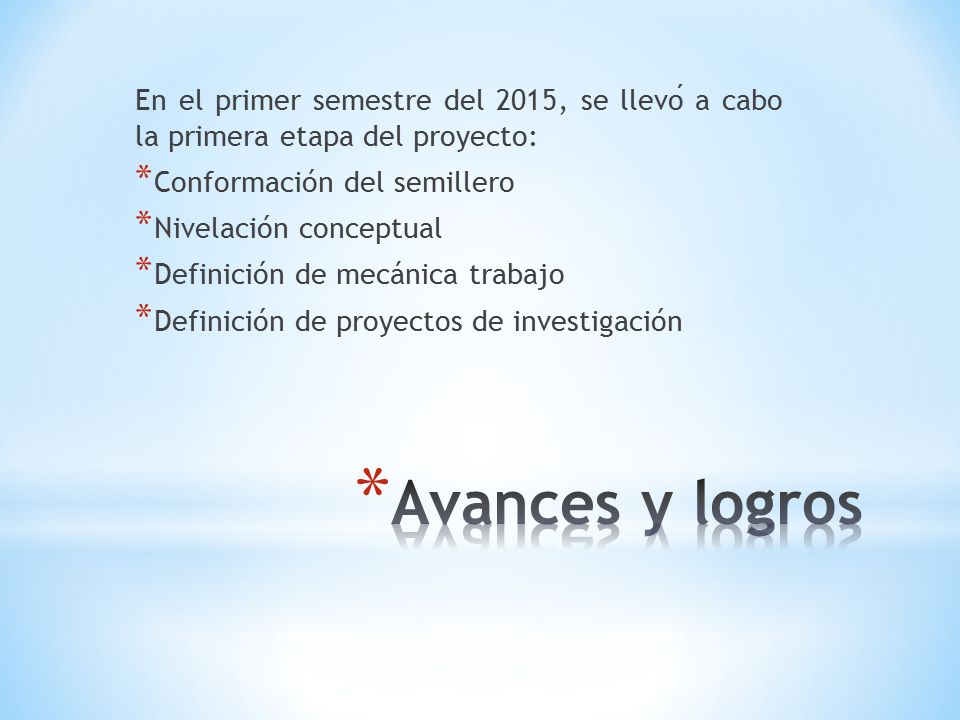 En el primer semestre del 2015, se llevó a cabo la primera etapa del proyecto:

*Conformación del semillero
*Nivelación conceptual
*Definición de mecánica trabajo
*Definición de proyectos de investigación

*Avances y logros